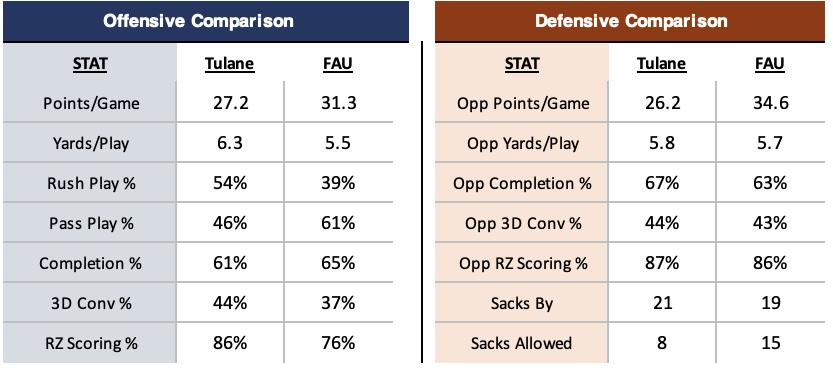 Offensive Comparison

| STAT | Tulane | FAU |
|---|---|---|
| Points/Game | 27.2 | 31.3 |
| Yards/Play | 6.3 | 5.5 |
| Rush Play % | 54% | 39% |
| Pass Play % | 46% | 61% |
| Completion % | 61% | 65% |
| 3D Conv % | 44% | 37% |
| RZ Scoring % | 86% | 76% |

Defensive Comparison

| STAT | Tulane | FAU |
|---|---|---|
| Opp Points/Game | 26.2 | 34.6 |
| Opp Yards/Play | 5.8 | 5.7 |
| Opp Completion % | 67% | 63% |
| Opp 3D Conv % | 44% | 43% |
| Opp RZ Scoring % | 87% | 86% |
| Sacks By | 21 | 19 |
| Sacks Allowed | 8 | 15 |